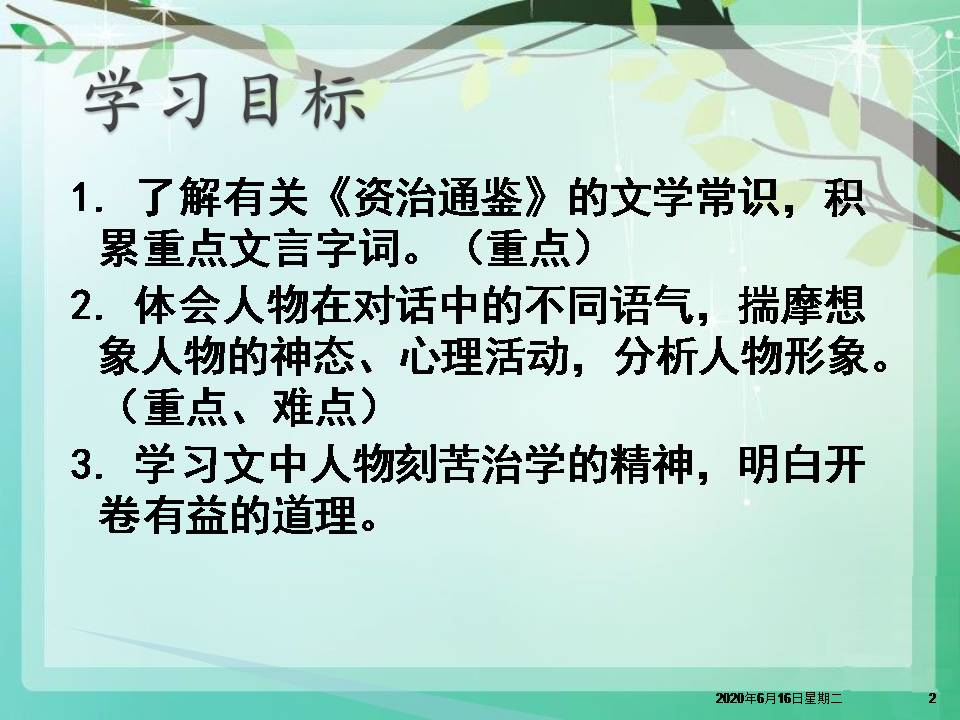 学习目标

1. 了解有关《资治通鉴》的文学常识，积累重点文言字词。（重点）

2. 体会人物在对话中的不同语气，揣摩想象人物的神态、心理活动，分析人物形象。（重点、难点）

3. 学习文中人物刻苦治学的精神，明白开卷有益的道理。

2020年6月16日星期二 2